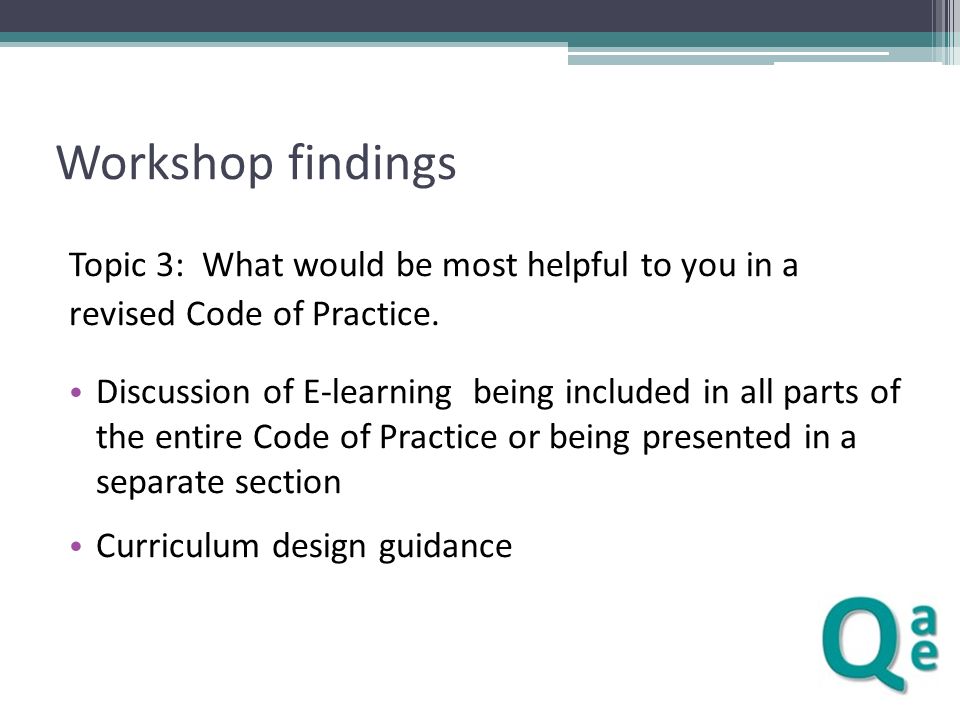 Workshop findings

Topic 3: What would be most helpful to you in a revised Code of Practice.

• Discussion of E-learning being included in all parts of the entire Code of Practice or being presented in a separate section

• Curriculum design guidance

Qae